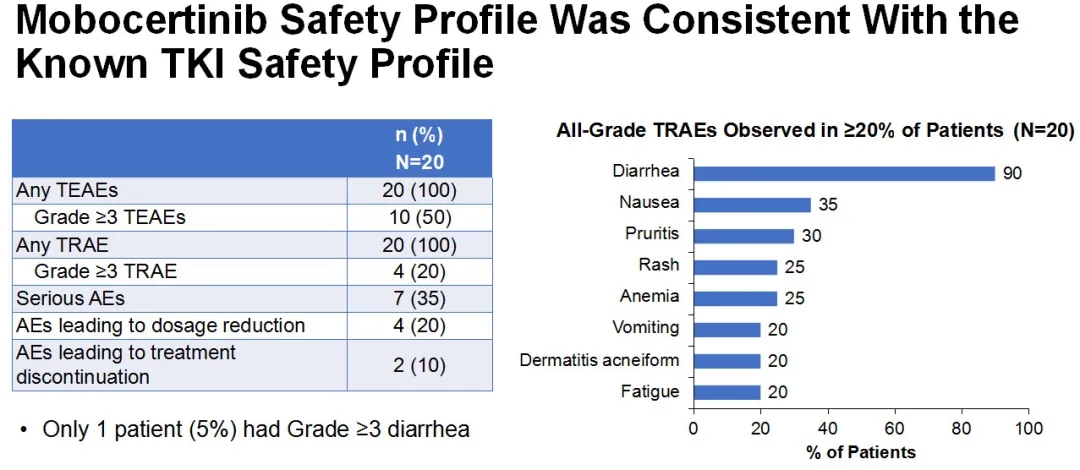 Mobocertinib Safety Profile Was Consistent With the Known TKI Safety Profile

| | n (%) N=20 |
|---|---|
| Any TEAEs | 20 (100) |
| Grade ≥3 TEAEs | 10 (50) |
| Any TRAE | 20 (100) |
| Grade ≥3 TRAE | 4 (20) |
| Serious AEs | 7 (35) |
| AEs leading to dosage reduction | 4 (20) |
| AEs leading to treatment discontinuation | 2 (10) |

• Only 1 patient (5%) had Grade ≥3 diarrhea

All-Grade TRAEs Observed in ≥20% of Patients (N=20)

Diarrhea 90
Nausea 35
Pruritis 30
Rash 25
Anemia 25
Vomiting 20
Dermatitis acneiform 20
Fatigue 20

0 20 40 60 80 100
% of Patients